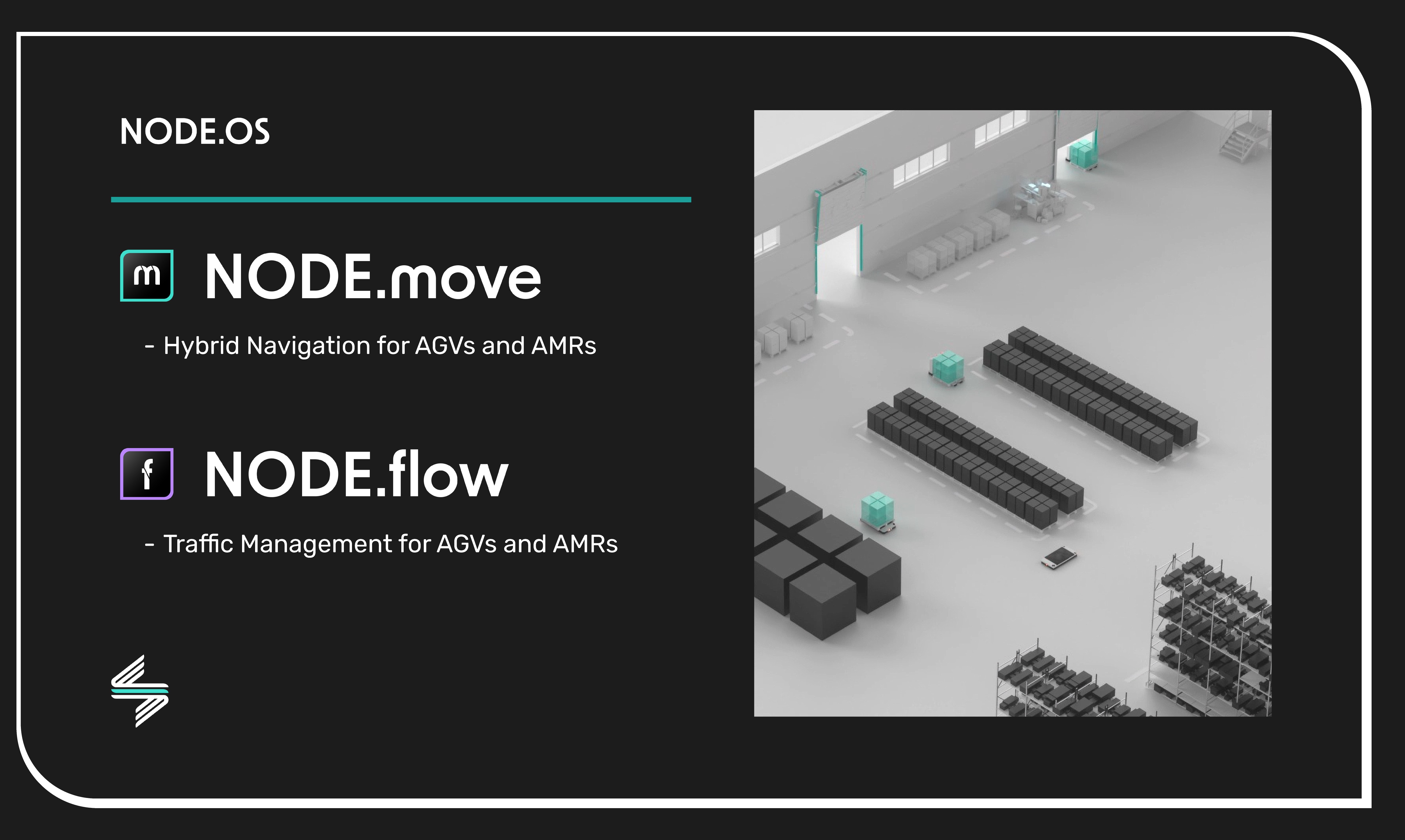 NODE.OS

m NODE.move

- Hybrid Navigation for AGVs and AMRs

f NODE.flow

- Traffic Management for AGVs and AMRs